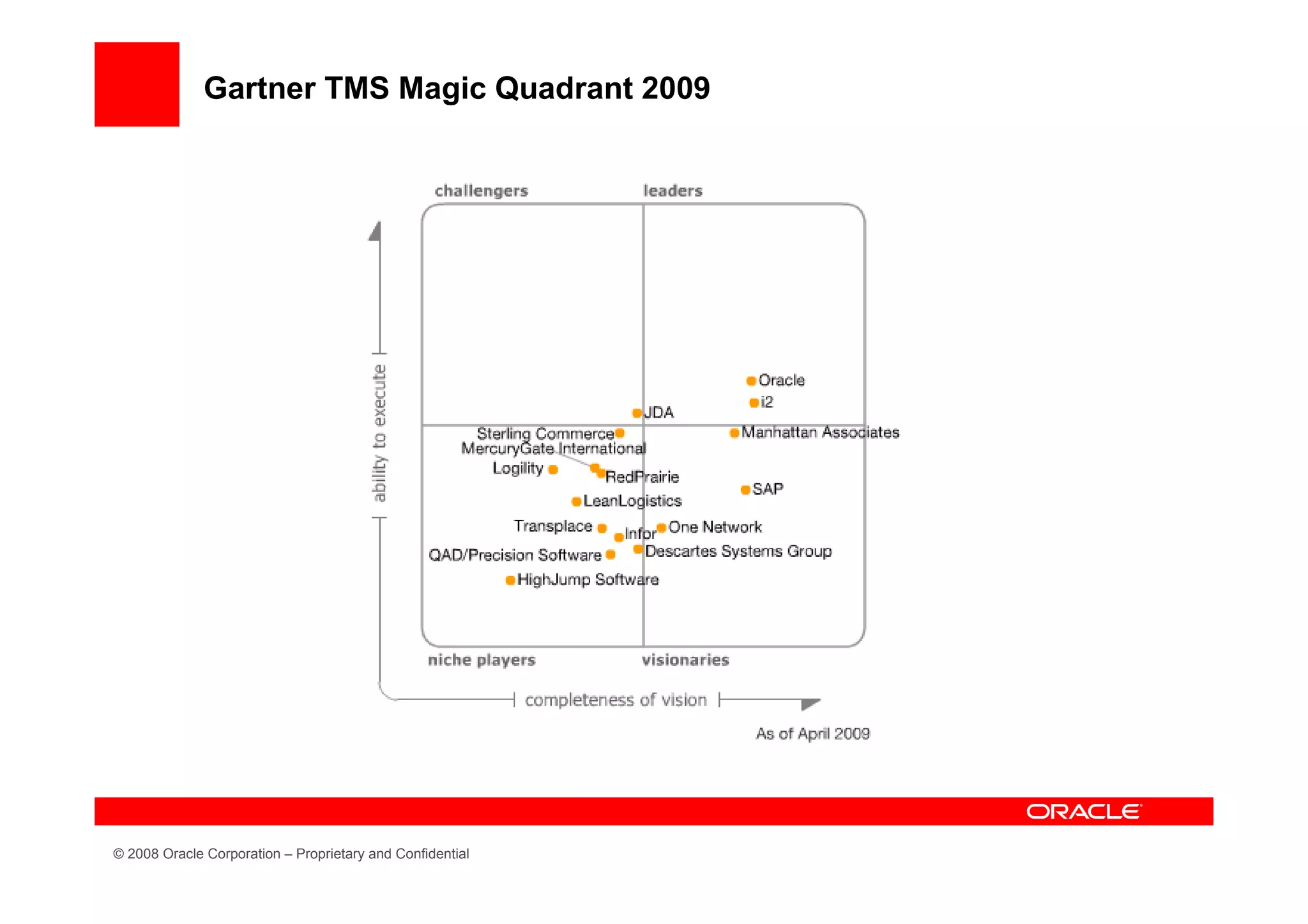 Gartner TMS Magic Quadrant 2009

challengers

leaders

ability to execute

Oracle

i2

JDA

Sterling Commerce

Manhattan Associates

MercuryGate International

Logility

RedPrairie

SAP

LeanLogistics

Transplace

Infor

One Network

QAD/Precision Software

Descartes Systems Group

HighJump Software

niche players

visionaries

completeness of vision

As of April 2009

ORACLE

© 2008 Oracle Corporation – Proprietary and Confidential